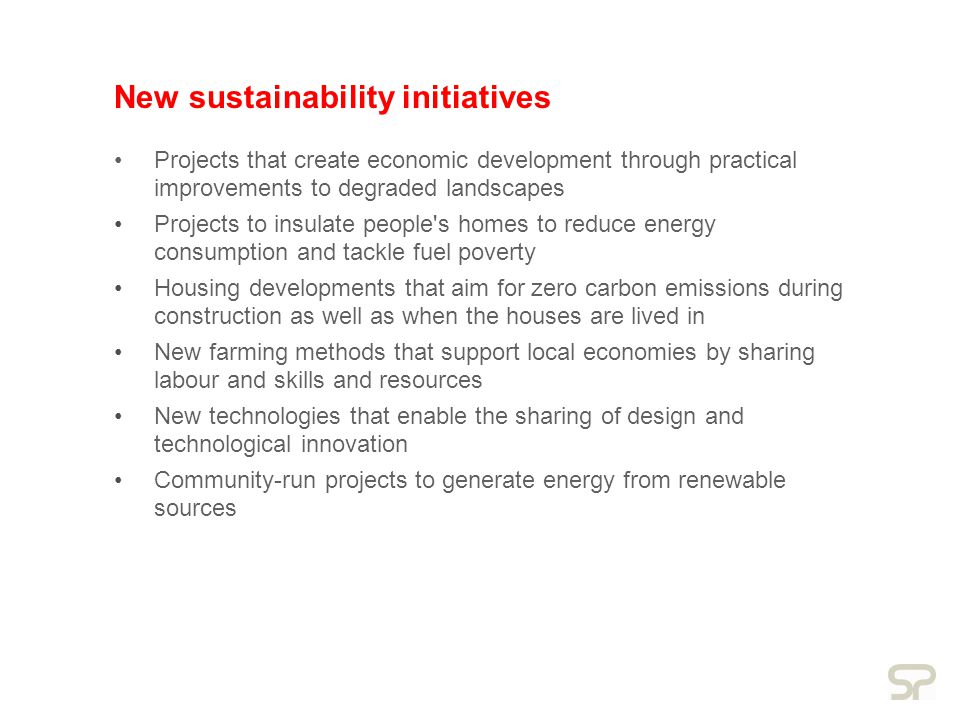 New sustainability initiatives

• Projects that create economic development through practical improvements to degraded landscapes
• Projects to insulate people's homes to reduce energy consumption and tackle fuel poverty
• Housing developments that aim for zero carbon emissions during construction as well as when the houses are lived in
• New farming methods that support local economies by sharing labour and skills and resources
• New technologies that enable the sharing of design and technological innovation
• Community-run projects to generate energy from renewable sources

SP